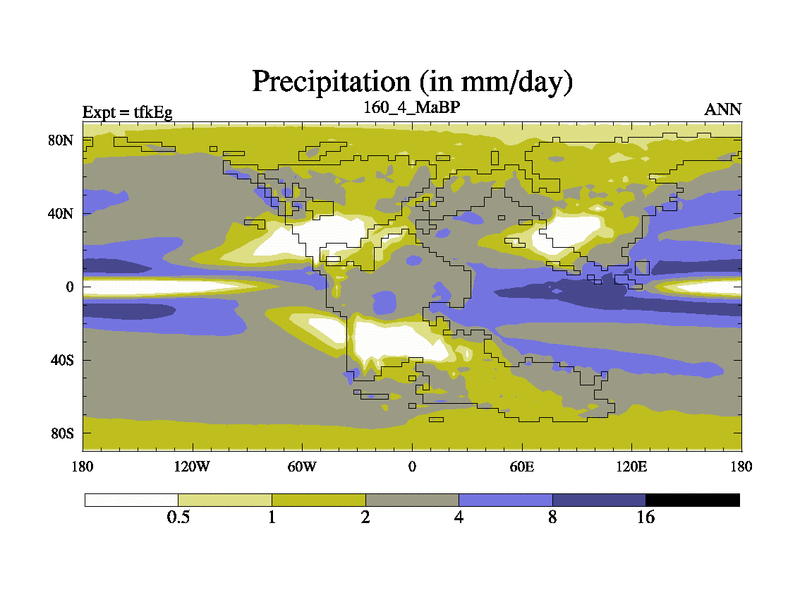 Precipitation (in mm/day)

Expt = tfkEg

160_4_MaBP

ANN

80N

40N

0

40S

80S

180

120W

60W

0

60E

120E

180

0.5

1

2

4

8

16